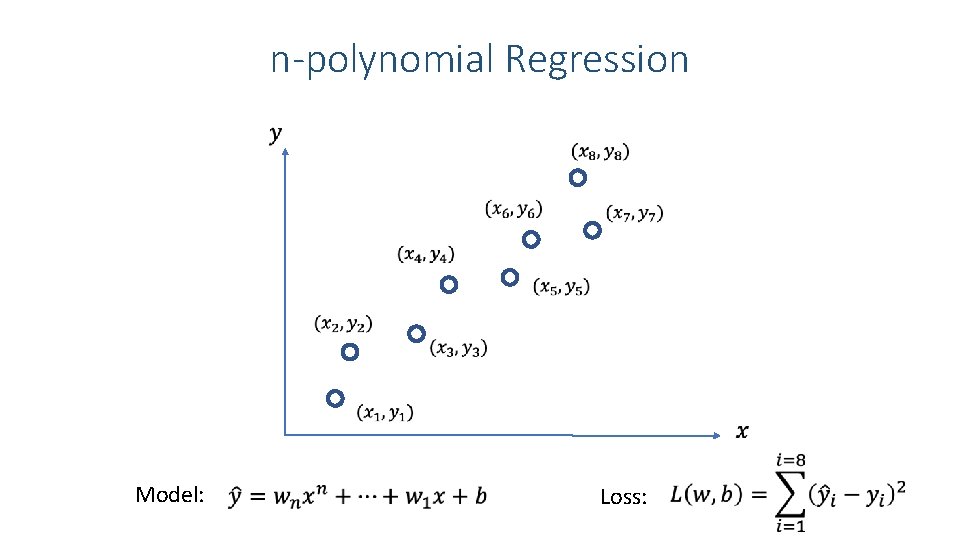 n-polynomial Regression

$y$

$(x_8, y_8)$

$(x_6, y_6)$

$(x_7, y_7)$

$(x_4, y_4)$

$(x_5, y_5)$

$(x_2, y_2)$

$(x_3, y_3)$

$(x_1, y_1)$

$x$

Model: $\hat{y} = w_n x^n + \cdots + w_1 x + b$

Loss: $L(w, b) = \sum_{i=1}^{i=8} (\hat{y}_i - y_i)^2$